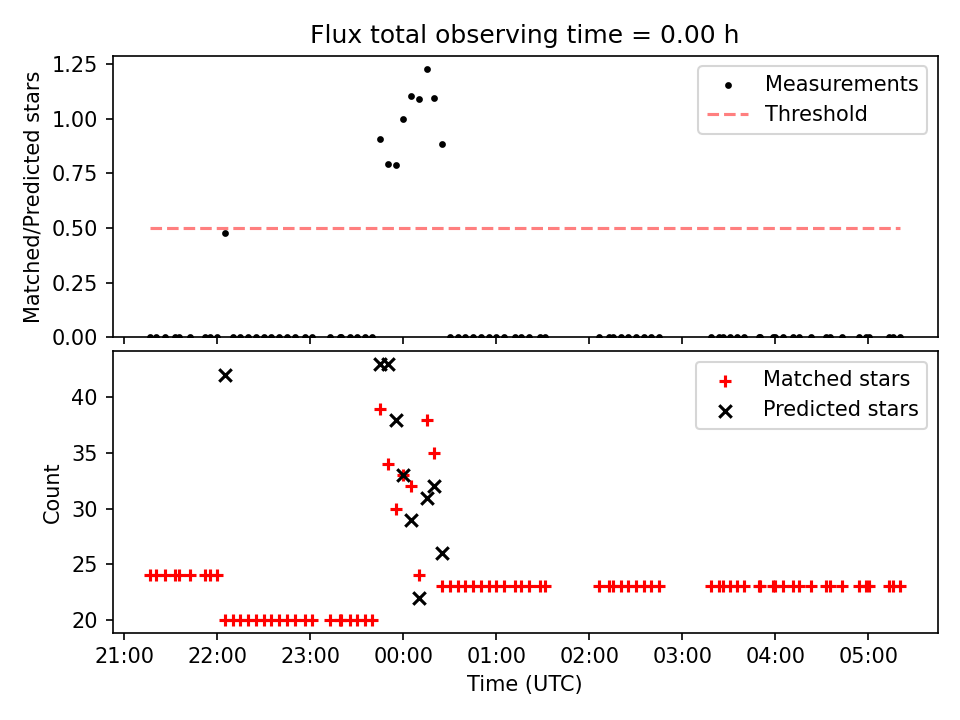 Flux total observing time = 0.00 h

Matched/Predicted stars

1.25
1.00
0.75
0.50
0.25
0.00

Measurements
Threshold

Count

40
35
30
25
20

Matched stars
Predicted stars

21:00 22:00 23:00 00:00 01:00 02:00 03:00 04:00 05:00

Time (UTC)